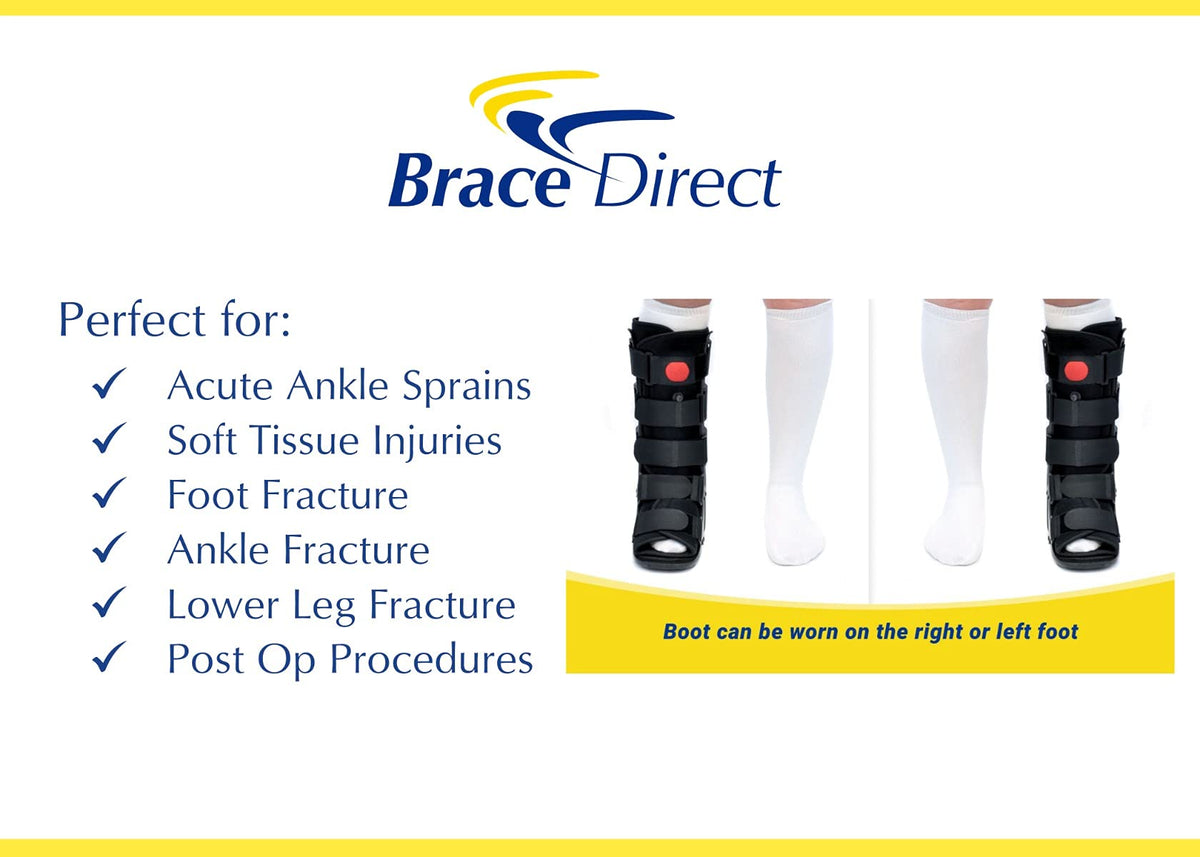 Brace Direct

Perfect for:

✓ Acute Ankle Sprains
✓ Soft Tissue Injuries
✓ Foot Fracture
✓ Ankle Fracture
✓ Lower Leg Fracture
✓ Post Op Procedures

Boot can be worn on the right or left foot